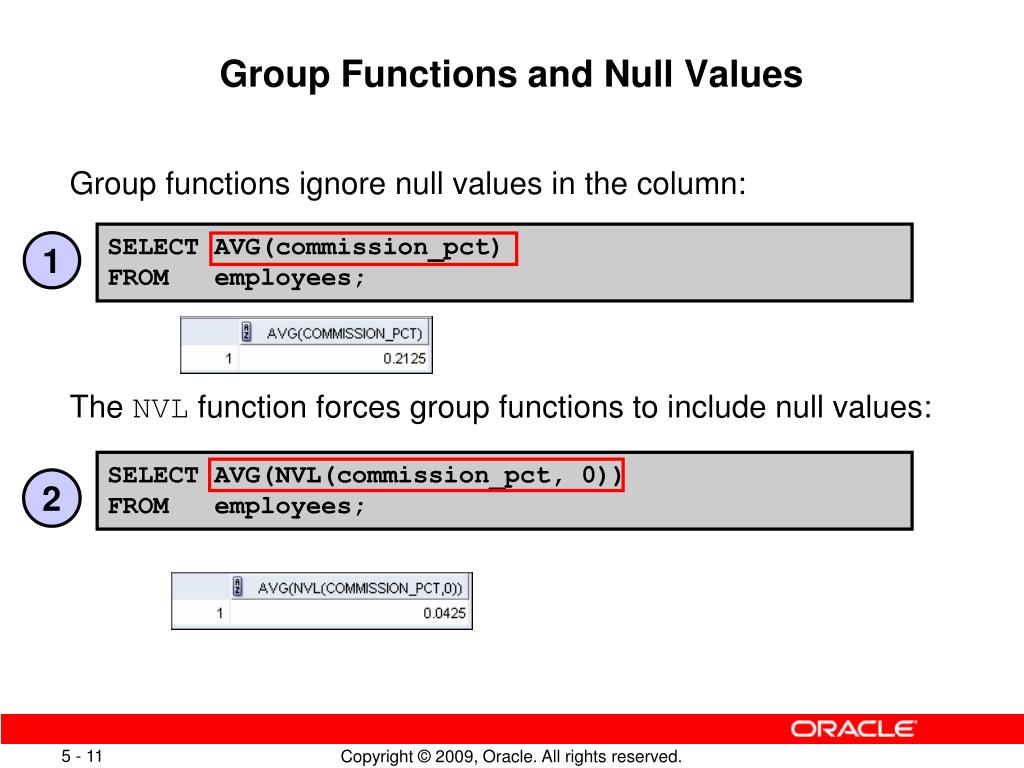 Group Functions and Null Values

Group functions ignore null values in the column:

1

SELECT AVG(commission_pct)
FROM employees;

| | AVG(COMMISSION_PCT) |
|---|---|
| 1 | 0.2125 |

The NVL function forces group functions to include null values:

2

SELECT AVG(NVL(commission_pct, 0))
FROM employees;

| | AVG(NVL(COMMISSION_PCT,0)) |
|---|---|
| 1 | 0.0425 |

ORACLE

5 - 11

Copyright © 2009, Oracle. All rights reserved.